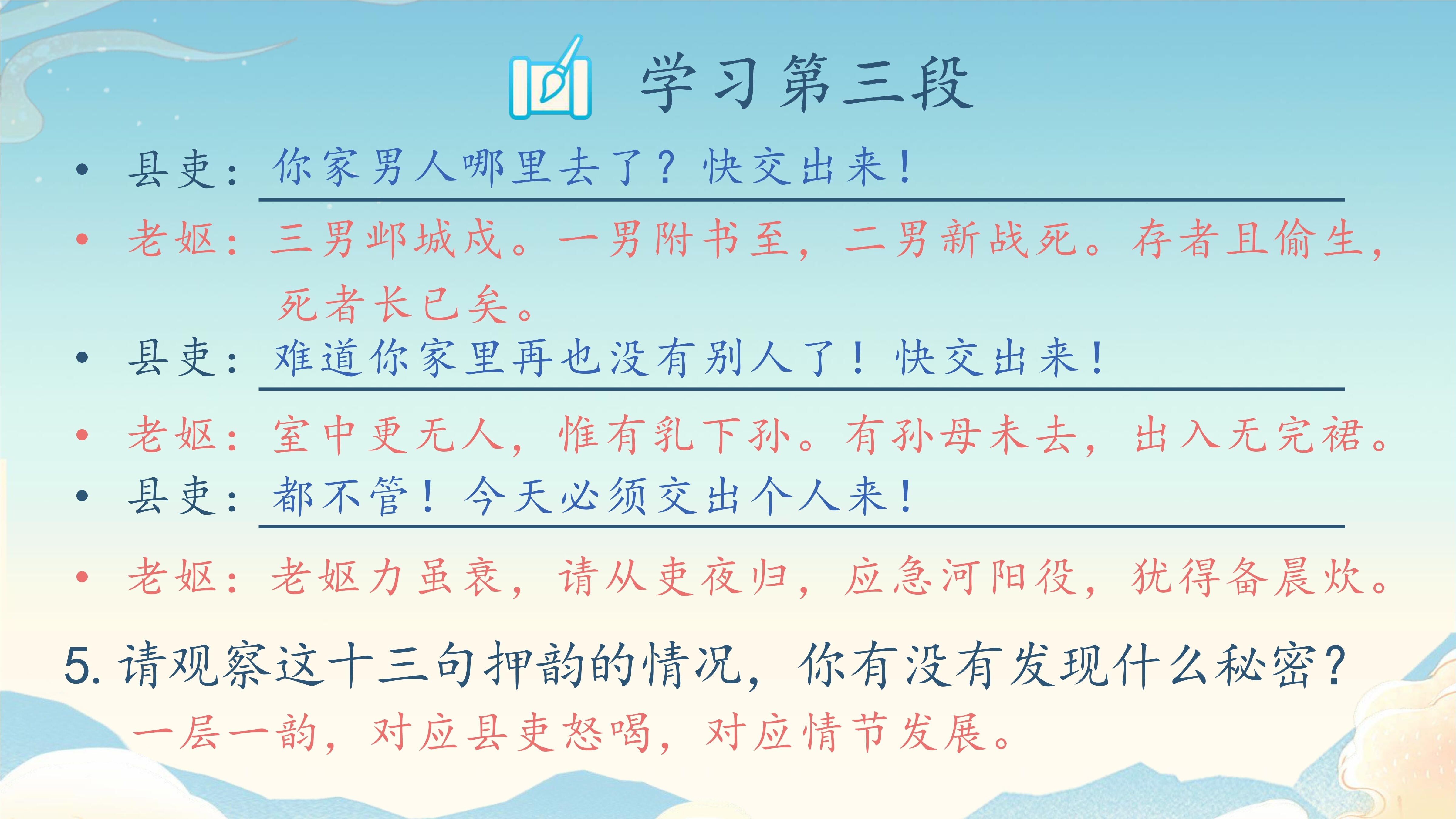 学习第三段

• 县吏：你家男人哪里去了？快交出来！

• 老妪：三男邺城戍。一男附书至，二男新战死。存者且偷生，死者长已矣。

• 县吏：难道你家里再也没有别人了！快交出来！

• 老妪：室中更无人，惟有乳下孙。有孙母未去，出入无完裙。

• 县吏：都不管！今天必须交出个人来！

• 老妪：老妪力虽衰，请从吏夜归，应急河阳役，犹得备晨炊。

5. 请观察这十三句押韵的情况，你有没有发现什么秘密？

一层一韵，对应县吏怒喝，对应情节发展。